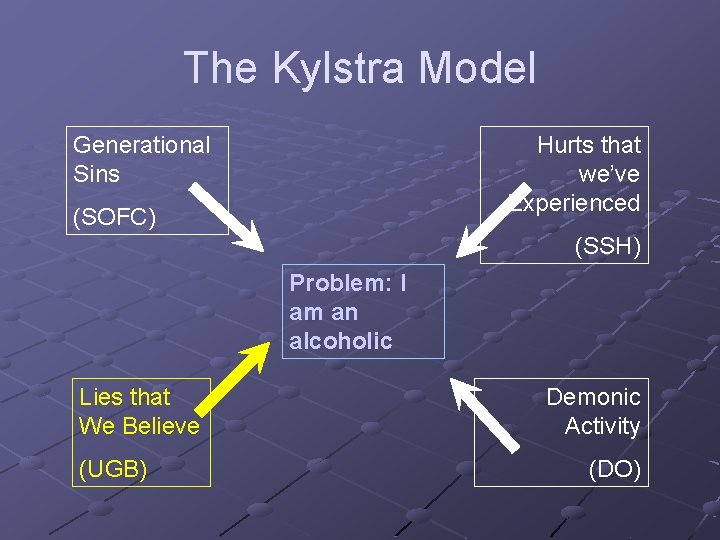 The Kylstra Model

Generational Sins

(SOFC)

Hurts that we've Experienced

(SSH)

Problem: I am an alcoholic

Lies that We Believe

(UGB)

Demonic Activity

(DO)